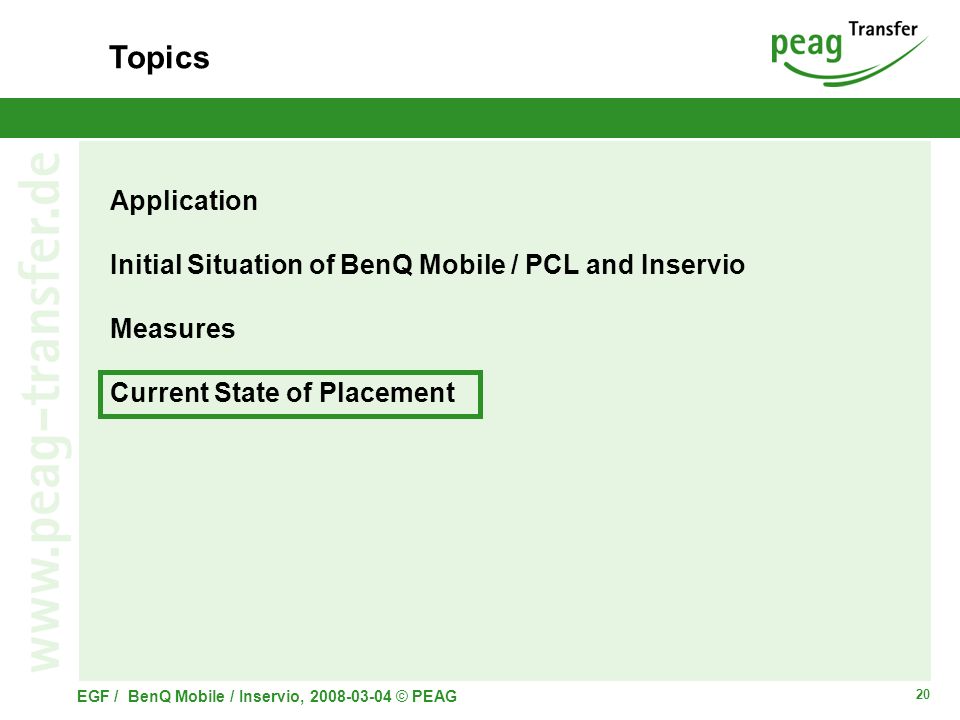 Topics

peag Transfer

www.peag-transfer.de

Application

Initial Situation of BenQ Mobile / PCL and Inservio

Measures

Current State of Placement

EGF / BenQ Mobile / Inservio, 2008-03-04 © PEAG

20